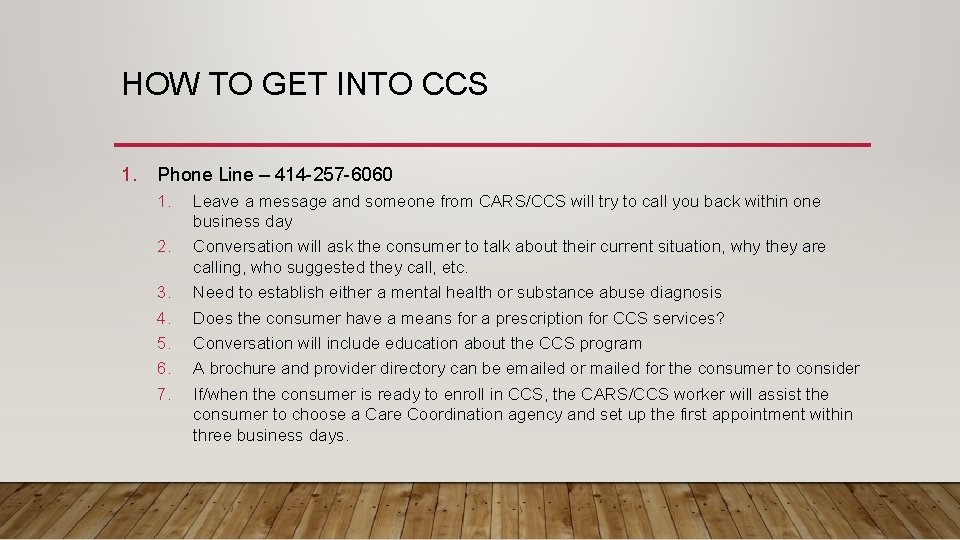 HOW TO GET INTO CCS

1. Phone Line – 414-257-6060
1. Leave a message and someone from CARS/CCS will try to call you back within one business day
2. Conversation will ask the consumer to talk about their current situation, why they are calling, who suggested they call, etc.
3. Need to establish either a mental health or substance abuse diagnosis
4. Does the consumer have a means for a prescription for CCS services?
5. Conversation will include education about the CCS program
6. A brochure and provider directory can be emailed or mailed for the consumer to consider
7. If/when the consumer is ready to enroll in CCS, the CARS/CCS worker will assist the consumer to choose a Care Coordination agency and set up the first appointment within three business days.